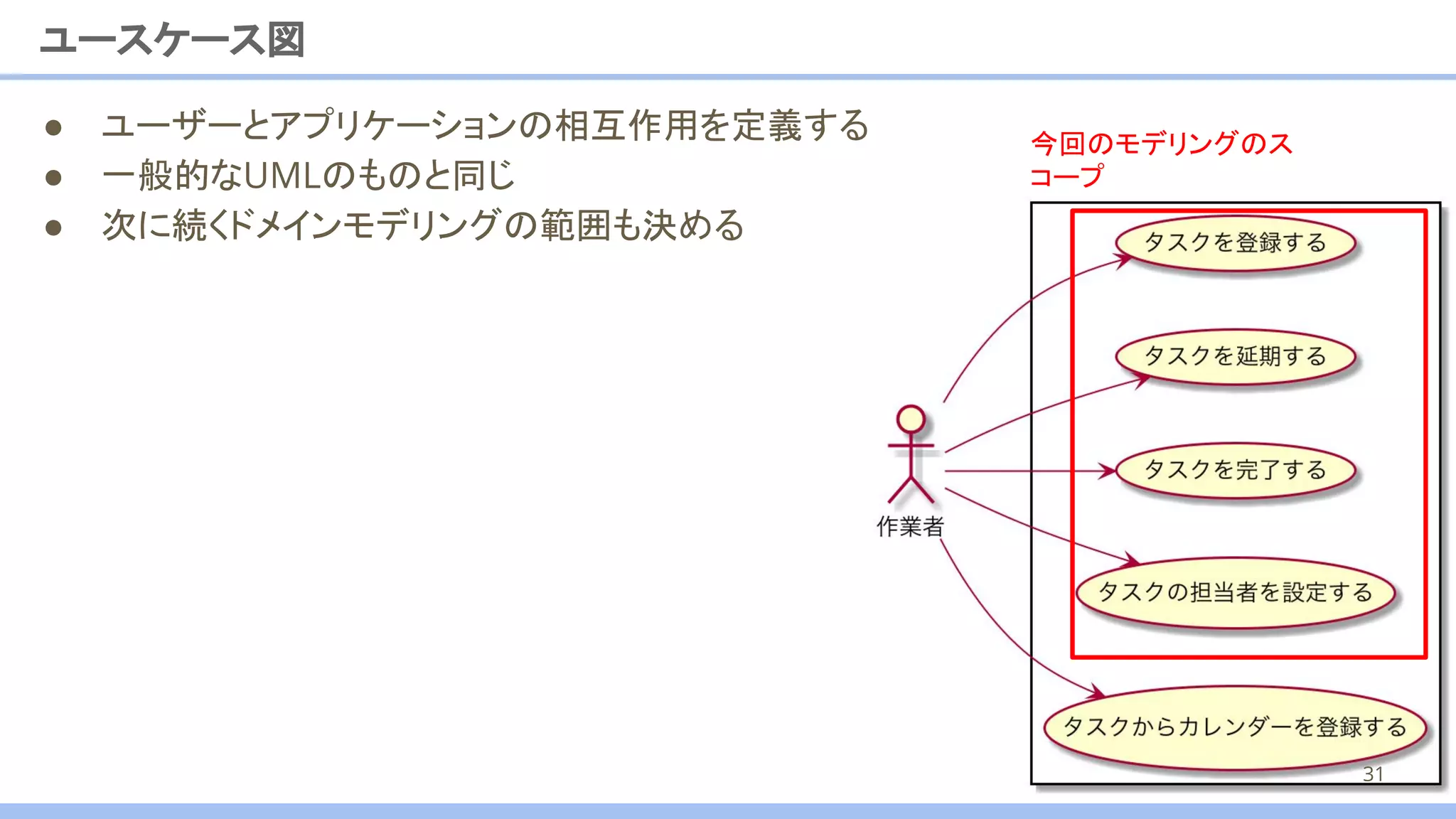 ユースケース図

● ユーザーとアプリケーションの相互作用を定義する
● 一般的なUMLのものと同じ
● 次に続くドメインモデリングの範囲も決める

今回のモデリングのスコープ

タスクを登録する

タスクを延期する

タスクを完了する

タスクの担当者を設定する

タスクからカレンダーを登録する

作業者

31